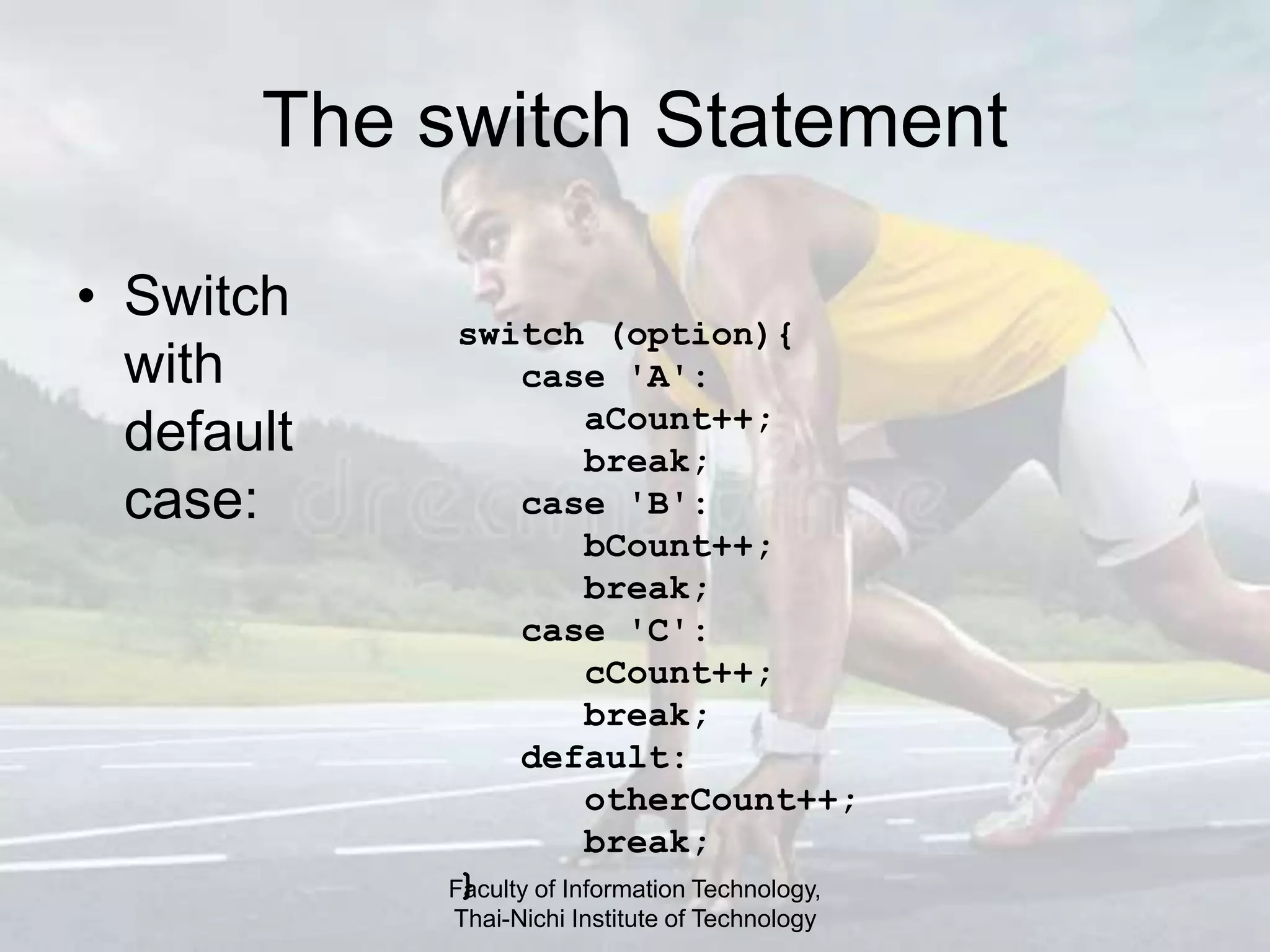 The switch Statement

• Switch with default case:

switch (option){
   case 'A':
      aCount++;
      break;
   case 'B':
      bCount++;
      break;
   case 'C':
      cCount++;
      break;
   default:
      otherCount++;
      break;
}

dreamstime

Faculty of Information Technology,
Thai-Nichi Institute of Technology